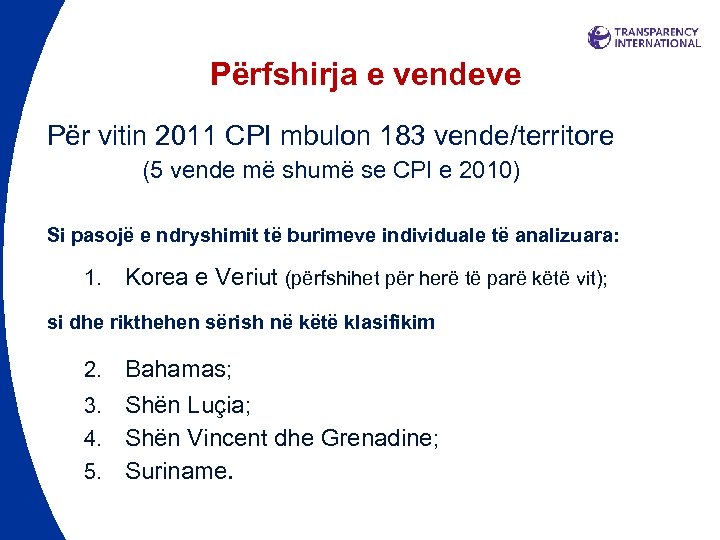 TRANSPARENCY INTERNATIONAL

Përfshirja e vendeve

Për vitin 2011 CPI mbulon 183 vende/territore
(5 vende më shumë se CPI e 2010)

Si pasojë e ndryshimit të burimeve individuale të analizuara:

1. Korea e Veriut (përfshihet për herë të parë këtë vit);

si dhe rikthehen sërish në këtë klasifikim

2. Bahamas;
3. Shën Luçia;
4. Shën Vincent dhe Grenadine;
5. Suriname.